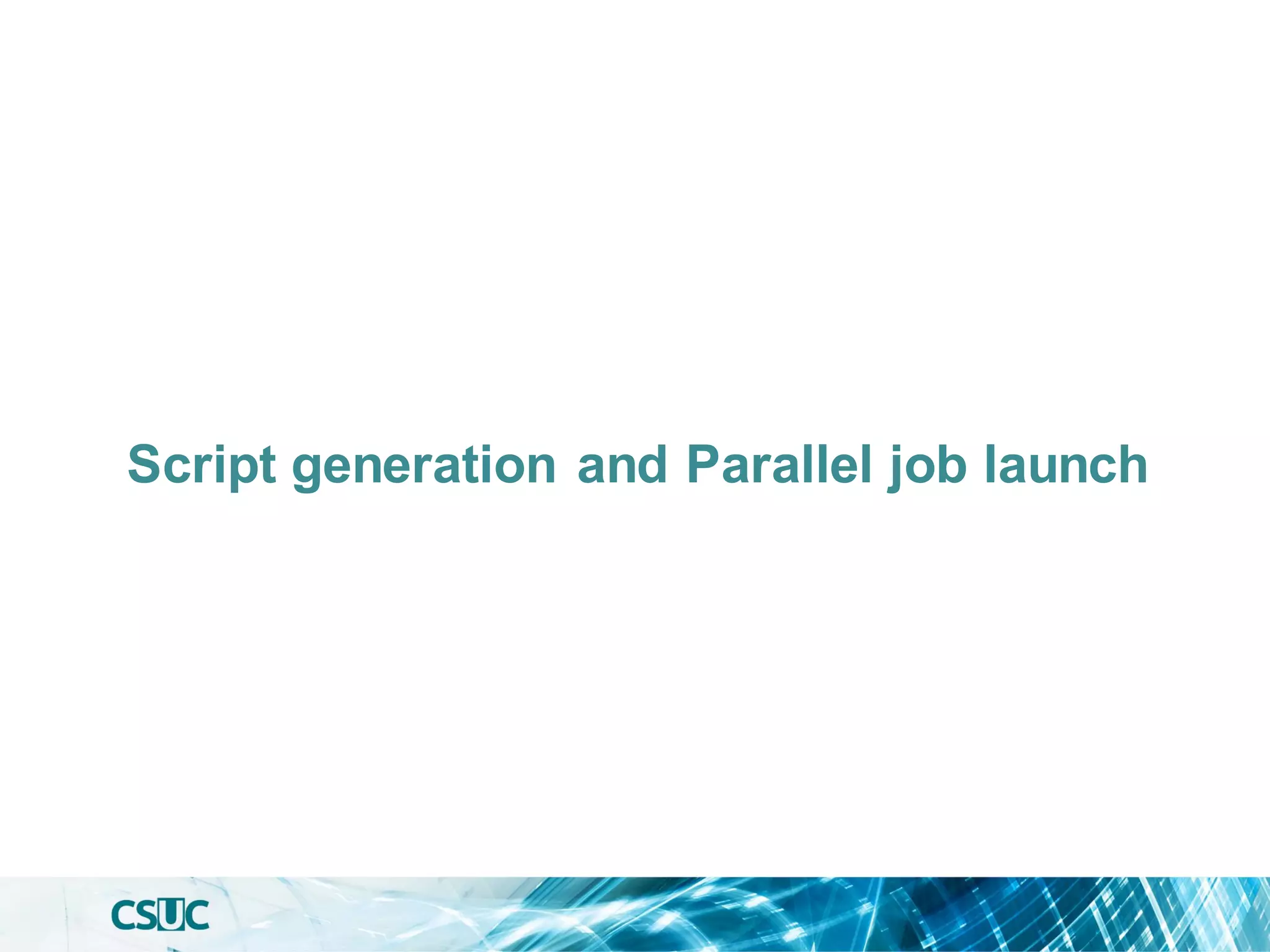 Script generation and Parallel job launch

CSUC